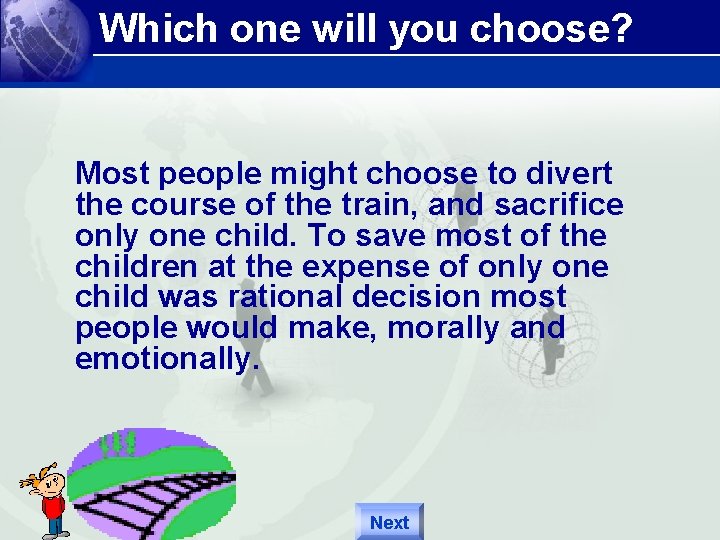 Which one will you choose?

Most people might choose to divert the course of the train, and sacrifice only one child. To save most of the children at the expense of only one child was rational decision most people would make, morally and emotionally.

Next